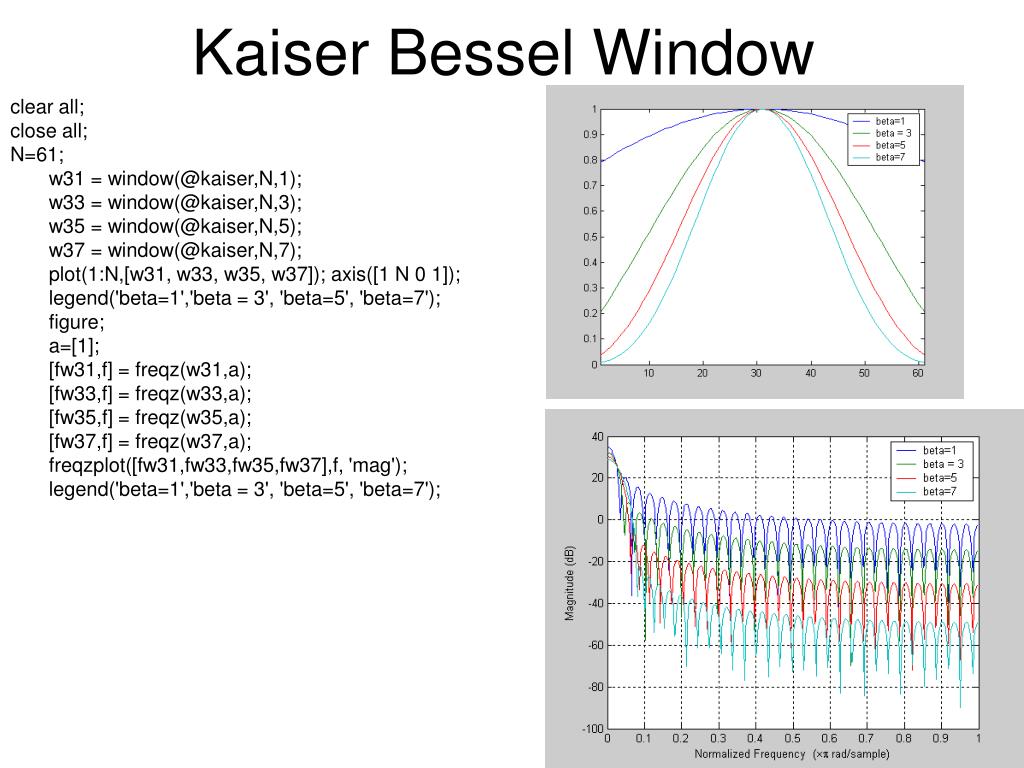 Kaiser Bessel Window

clear all;
close all;
N=61;
w31 = window(@kaiser,N,1);
w33 = window(@kaiser,N,3);
w35 = window(@kaiser,N,5);
w37 = window(@kaiser,N,7);
plot(1:N,[w31, w33, w35, w37]); axis([1 N 0 1]);
legend('beta=1','beta = 3', 'beta=5', 'beta=7');
figure;
a=[1];
[fw31,f] = freqz(w31,a);
[fw33,f] = freqz(w33,a);
[fw35,f] = freqz(w35,a);
[fw37,f] = freqz(w37,a);
freqzplot([fw31,fw33,fw35,fw37],f, 'mag');
legend('beta=1','beta = 3', 'beta=5', 'beta=7');

1
0.9
0.8
0.7
0.6
0.5
0.4
0.3
0.2
0.1
10
20
30
40
50
60
beta=1
beta = 3
beta=5
beta=7

40
20
0
-20
-40
-60
-80
-100
Magnitude (dB)
0
0.1
0.2
0.3
0.4
0.5
0.6
0.7
0.8
0.9
1
Normalized Frequency ($\times\pi$ rad/sample)
beta=1
beta = 3
beta=5
beta=7